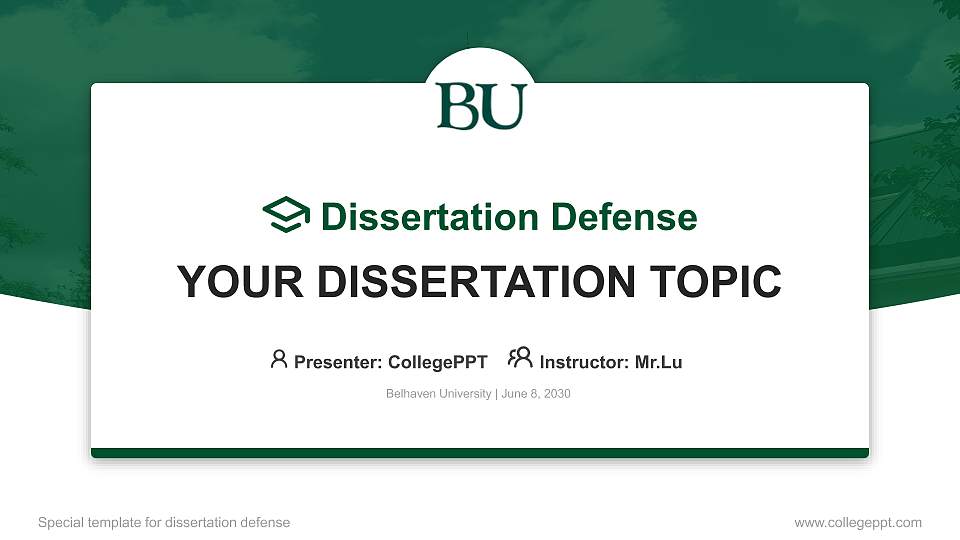 BU

Dissertation Defense

YOUR DISSERTATION TOPIC

Presenter: CollegePPT Instructor: Mr.Lu

Belhaven University | June 6, 2030

Special template for dissertation defense

www.collegeppt.com